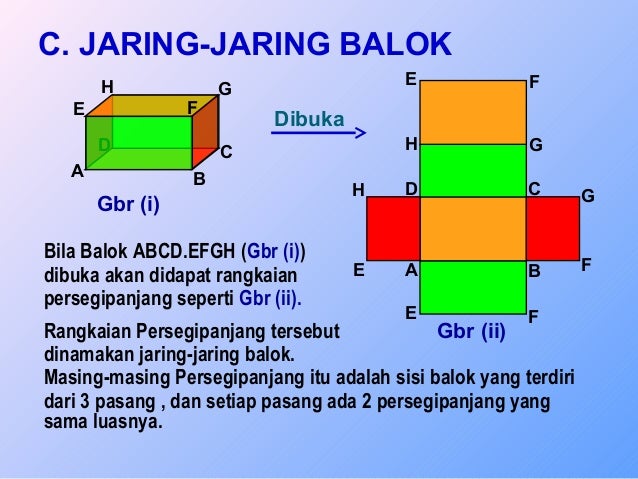 C. JARING-JARING BALOK

H G E F D C A B

Gbr (i)

Dibuka

E F H G H D C G E A B F E F

Gbr (ii)

Bila Balok ABCD.EFGH (Gbr (i)) dibuka akan didapat rangkaian persegipanjang seperti Gbr (ii).

Rangkaian Persegipanjang tersebut dinamakan jaring-jaring balok.
Masing-masing Persegipanjang itu adalah sisi balok yang terdiri dari 3 pasang , dan setiap pasang ada 2 persegipanjang yang sama luasnya.